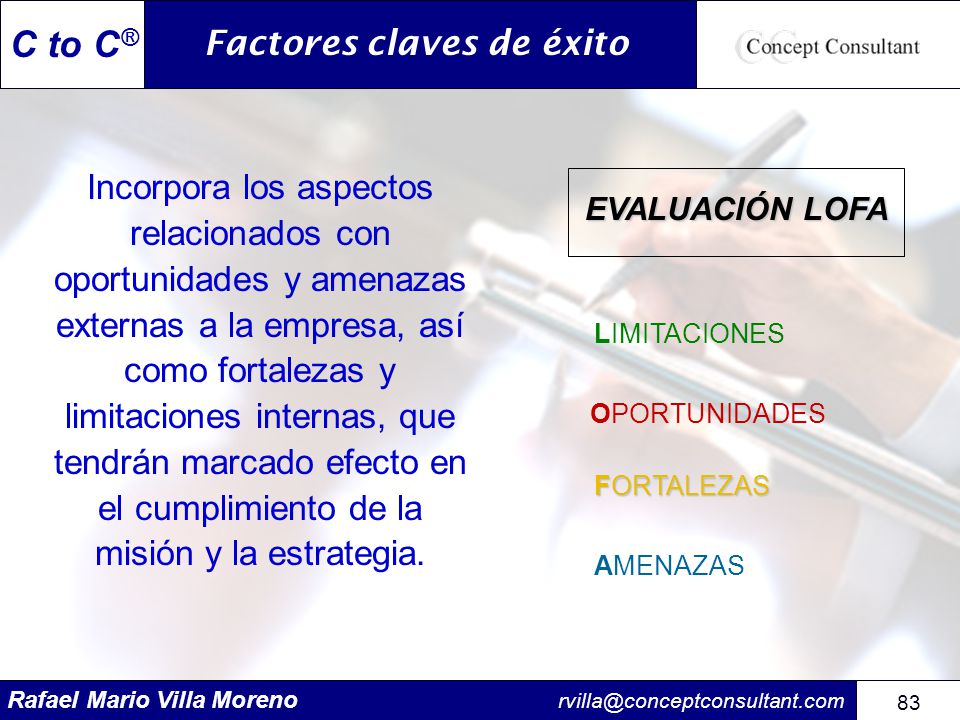 C to C®

Factores claves de éxito

Concept Consultant

Incorpora los aspectos relacionados con oportunidades y amenazas externas a la empresa, así como fortalezas y limitaciones internas, que tendrán marcado efecto en el cumplimiento de la misión y la estrategia.

EVALUACIÓN LOFA

LIMITACIONES

OPORTUNIDADES

FORTALEZAS

AMENAZAS

Rafael Mario Villa Moreno

rvilla@conceptconsultant.com

83